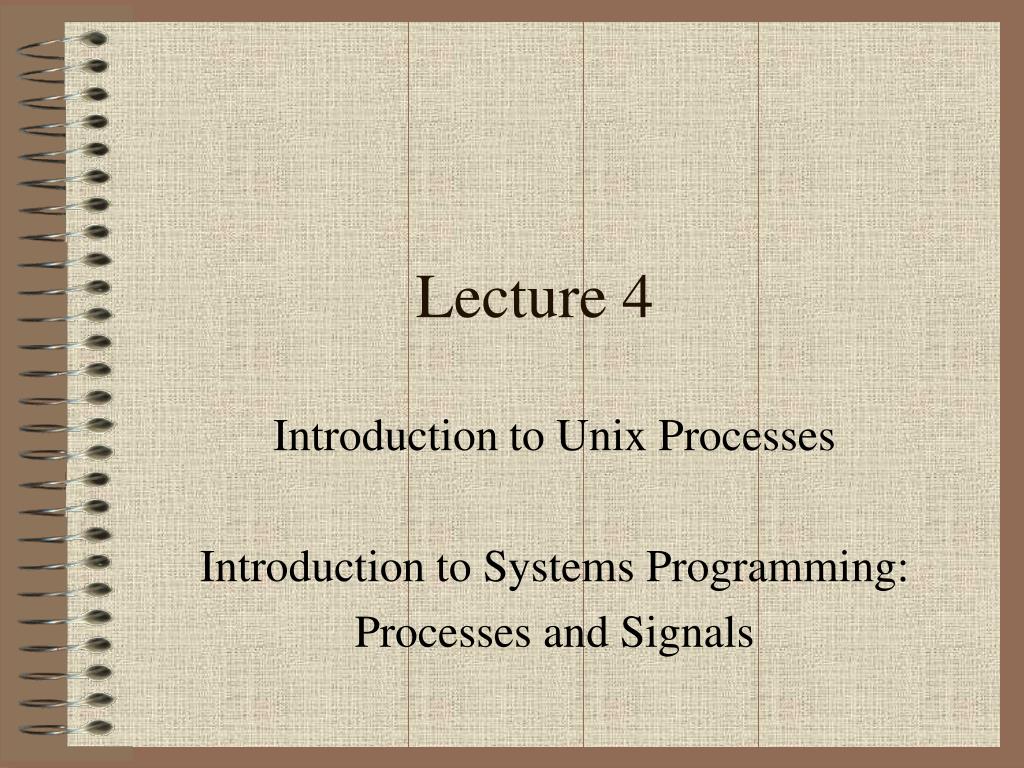 Lecture 4

Introduction to Unix Processes

Introduction to Systems Programming:
Processes and Signals